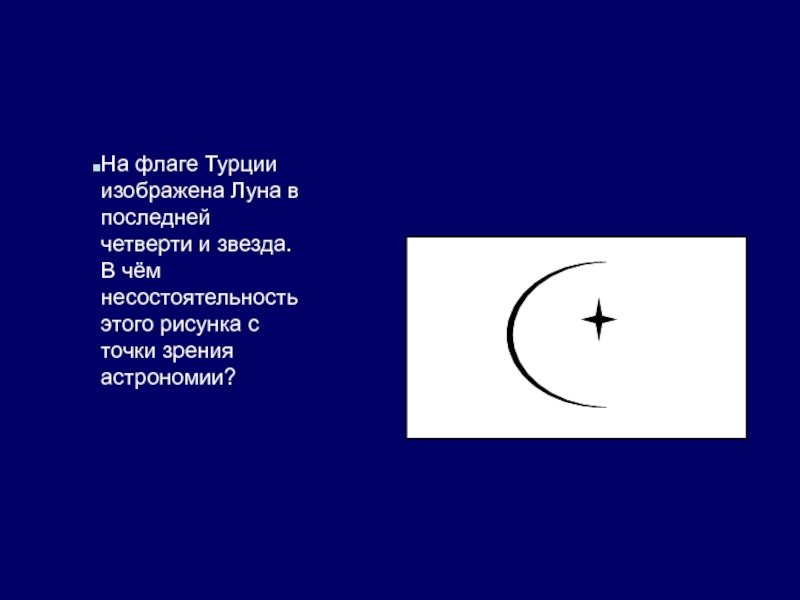 На флаге Турции изображена Луна в последней четверти и звезда. В чём несостоятельность этого рисунка с точки зрения астрономии?